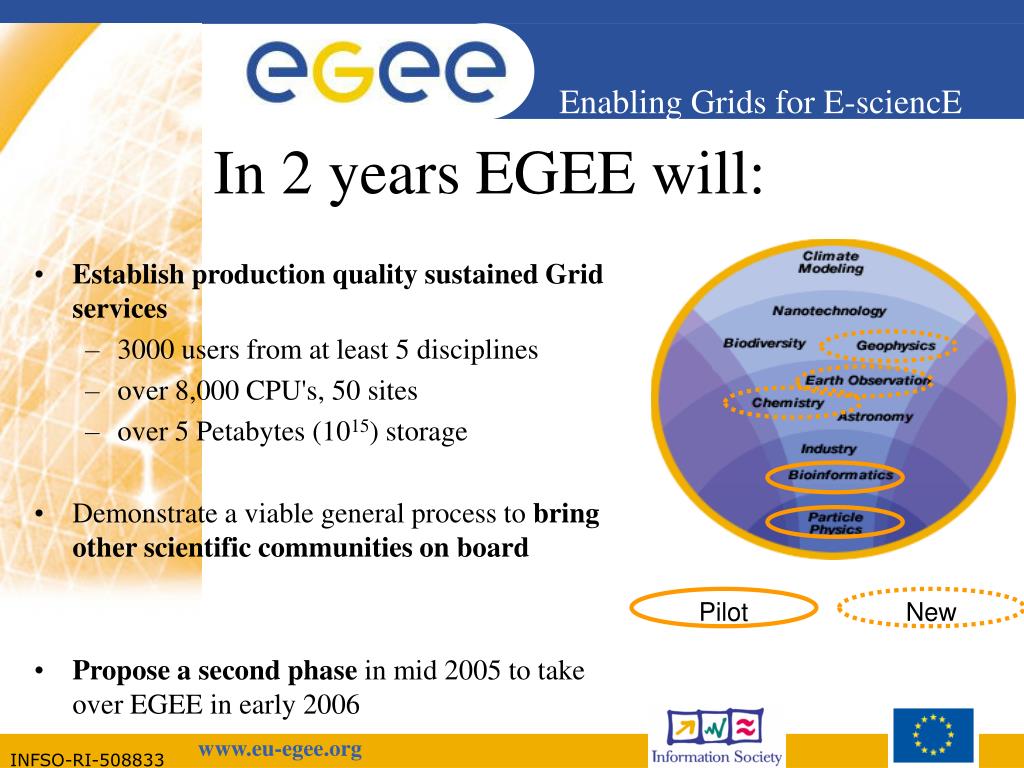 egee

Enabling Grids for E-sciencE

In 2 years EGEE will:

• **Establish production quality sustained Grid services**
– 3000 users from at least 5 disciplines
– over 8,000 CPU's, 50 sites
– over 5 Petabytes ($10^{15}$) storage

• Demonstrate a viable general process to **bring other scientific communities on board**

• **Propose a second phase** in mid 2005 to take over EGEE in early 2006

Climate Modeling
Nanotechnology
Biodiversity
Geophysics
Earth Observation
Chemistry
Astronomy
Industry
Bioinformatics
Particle Physics

Pilot
New

INFSO-RI-508833
www.eu-egee.org
Information Society